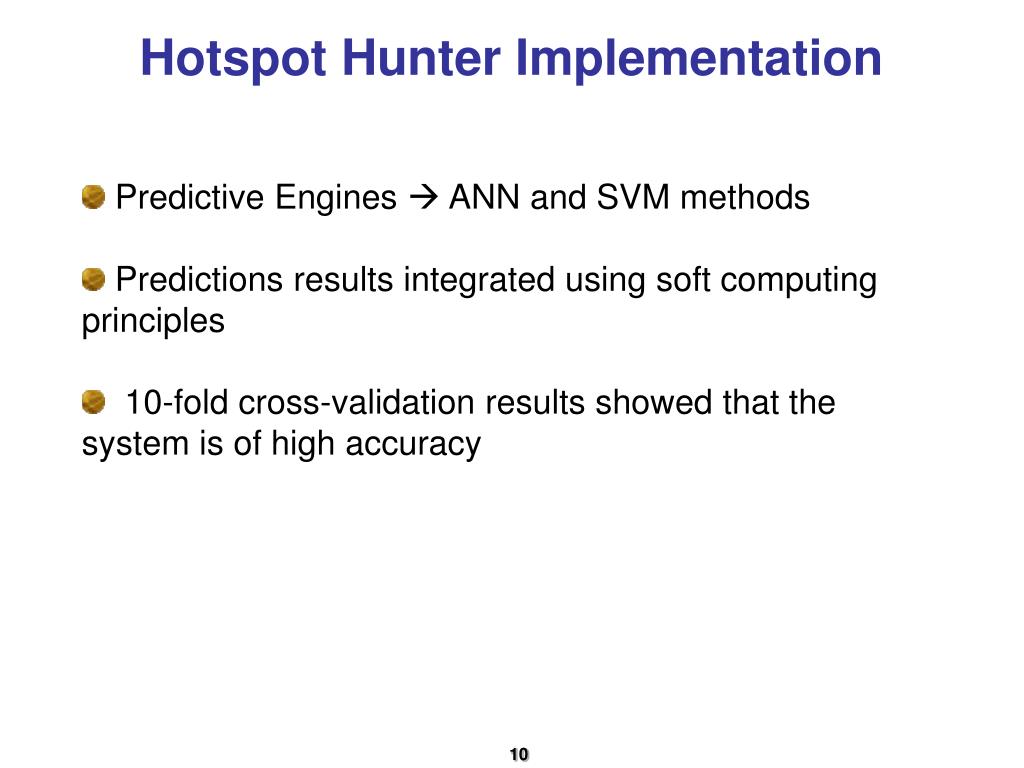 Hotspot Hunter Implementation

Predictive Engines → ANN and SVM methods

Predictions results integrated using soft computing principles

10-fold cross-validation results showed that the system is of high accuracy

10